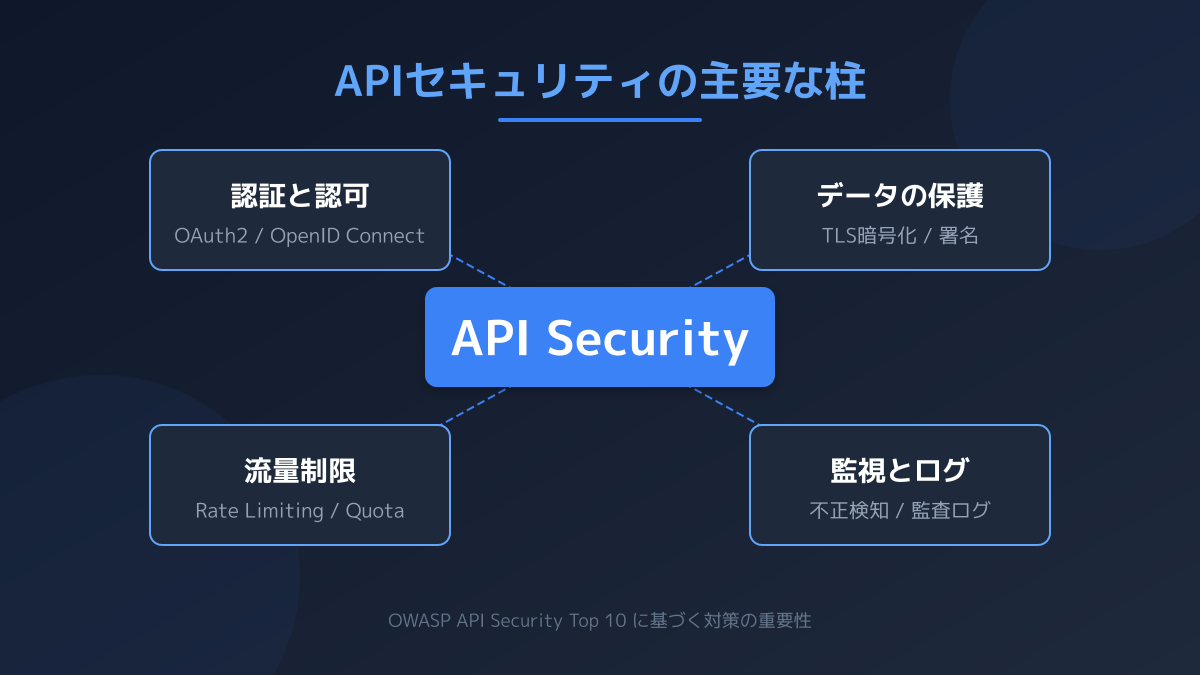 APIセキュリティの主要な柱

認証と認可
OAuth2 / OpenID Connect

データの保護
TLS暗号化 / 署名

API Security

流量制限
Rate Limiting / Quota

監視とログ
不正検知 / 監査ログ

OWASP API Security Top 10 に基づく対策の重要性